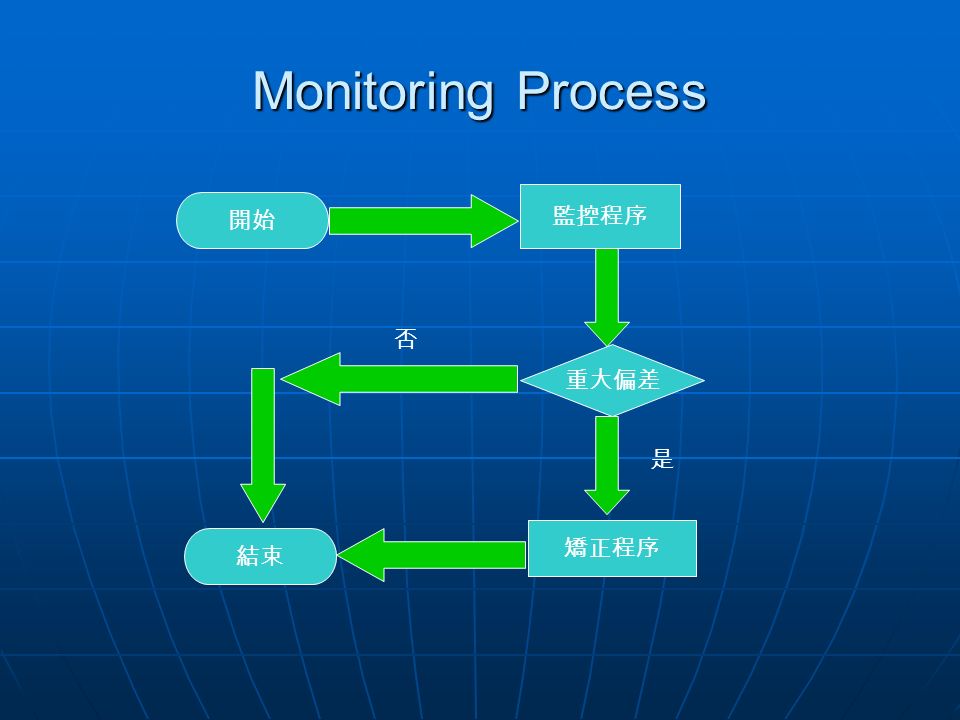 Monitoring Process

開始

監控程序

否

重大偏差

是

結束

矯正程序